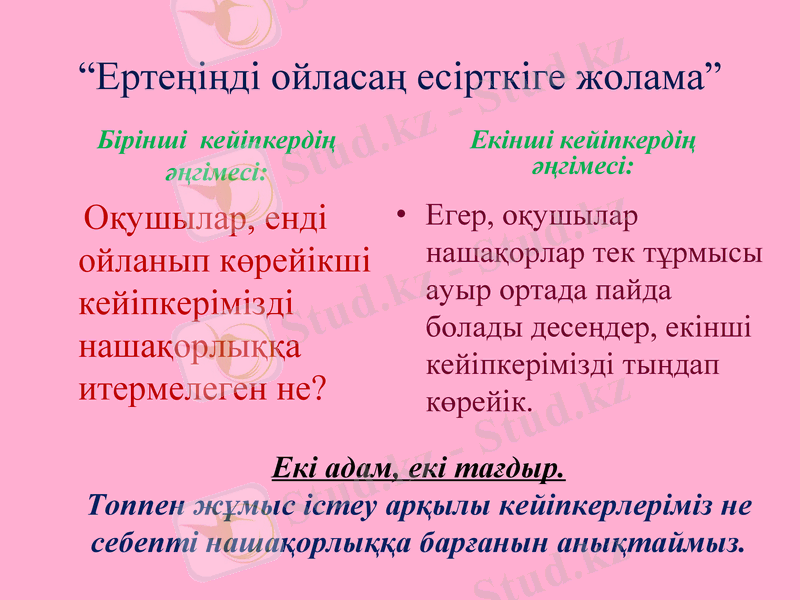 “Ертеңіңді ойласаң есірткіге жолама”

Бірінші кейіпкердің әңгімесі:

Оқушылар, енді ойланып көрейікші кейіпкерімізді нашақорлыққа итермелеген не?

Екінші кейіпкердің әңгімесі:

• Егер, оқушылар нашақорлар тек тұрмысы ауыр ортада пайда болады десеңдер, екінші кейіпкерімізді тыңдап көрейік.

Екі адам, екі тағдыр.
Топпен жұмыс істеу арқылы кейіпкерлеріміз не себепті нашақорлыққа барғанын анықтаймыз.

Stud.kz - Stud.kz